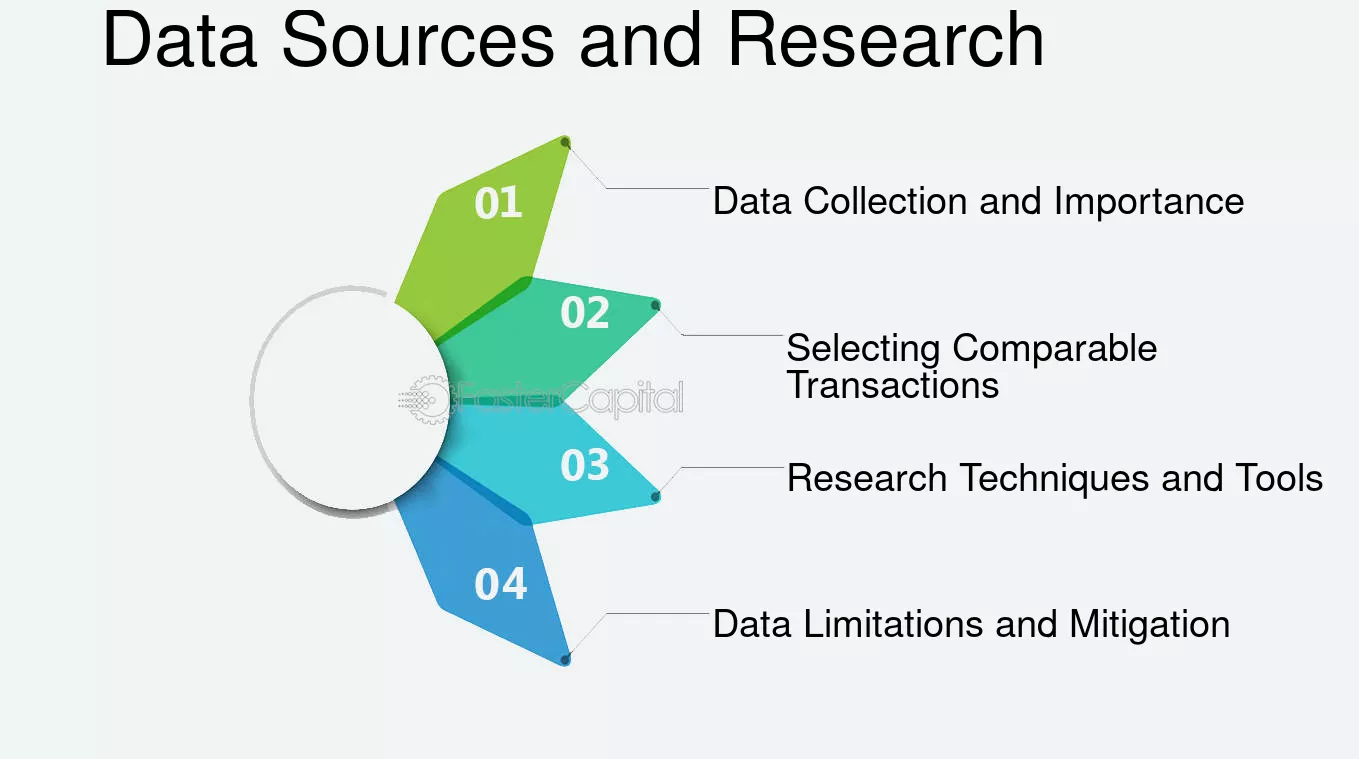 Data Sources and Research

01
Data Collection and Importance

02
Selecting Comparable Transactions

FasterCapital

03
Research Techniques and Tools

04
Data Limitations and Mitigation